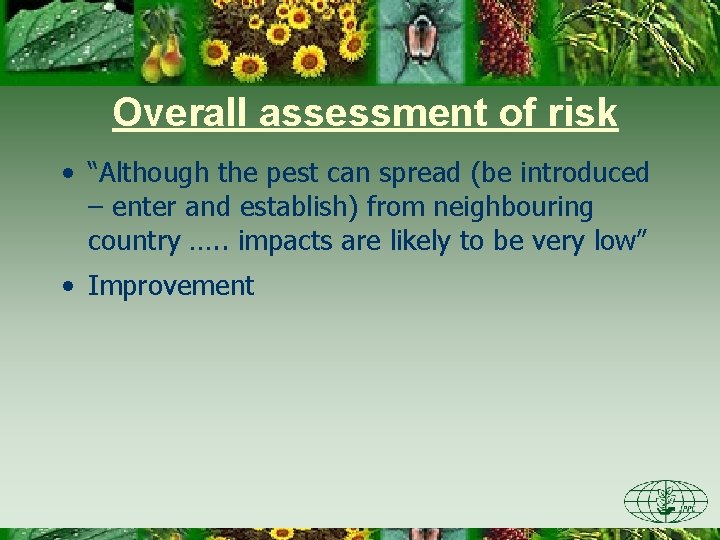 Overall assessment of risk

• “Although the pest can spread (be introduced – enter and establish) from neighbouring country ….. impacts are likely to be very low”

• Improvement

IPPC